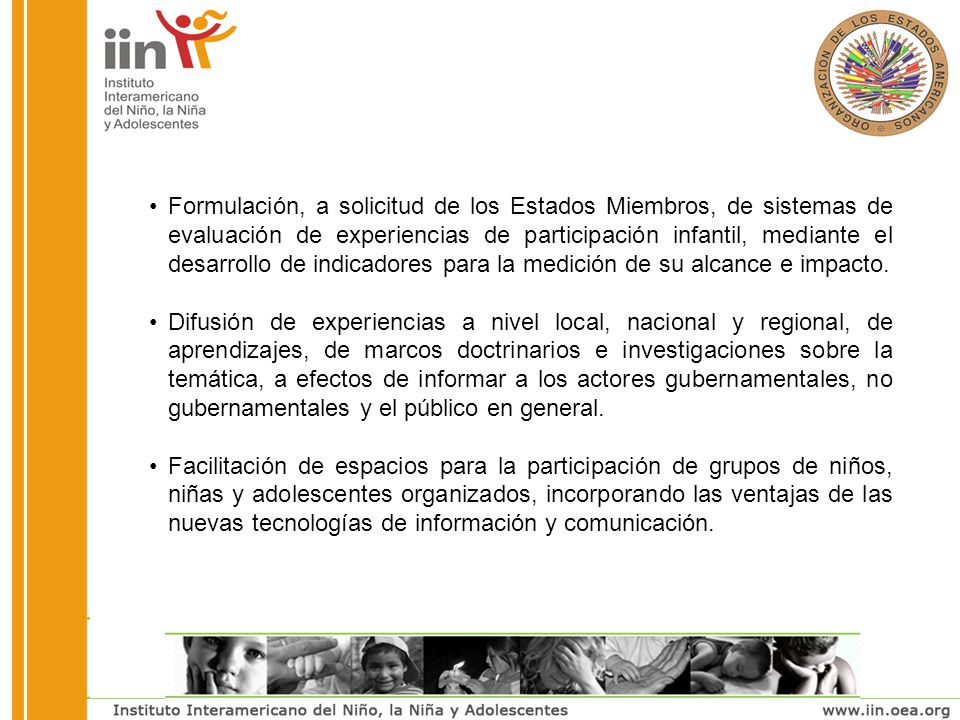 iin
Instituto Interamericano del Niño, la Niña y Adolescentes

ORGANIZACION DE LOS ESTADOS AMERICANOS

• Formulación, a solicitud de los Estados Miembros, de sistemas de evaluación de experiencias de participación infantil, mediante el desarrollo de indicadores para la medición de su alcance e impacto.

• Difusión de experiencias a nivel local, nacional y regional, de aprendizajes, de marcos doctrinarios e investigaciones sobre la temática, a efectos de informar a los actores gubernamentales, no gubernamentales y el público en general.

• Facilitación de espacios para la participación de grupos de niños, niñas y adolescentes organizados, incorporando las ventajas de las nuevas tecnologías de información y comunicación.

Instituto Interamericano del Niño, la Niña y Adolescentes www.iin.oea.org